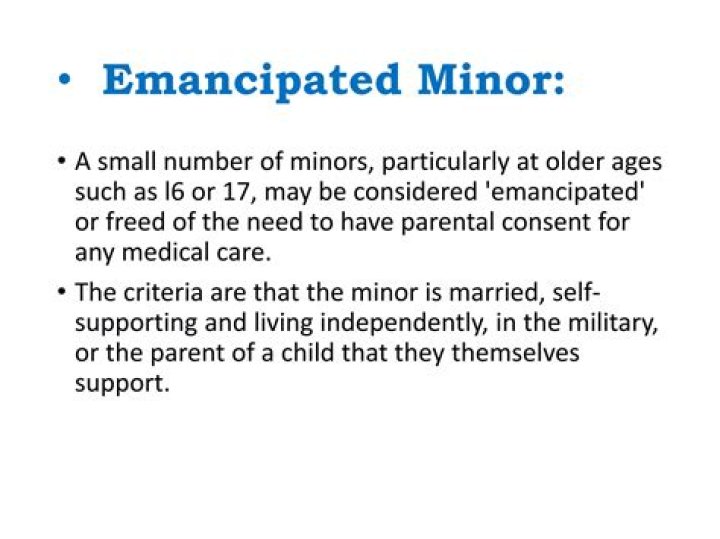 • Emancipated Minor:

• A small number of minors, particularly at older ages such as l6 or 17, may be considered 'emancipated' or freed of the need to have parental consent for any medical care.

• The criteria are that the minor is married, self-supporting and living independently, in the military, or the parent of a child that they themselves support.